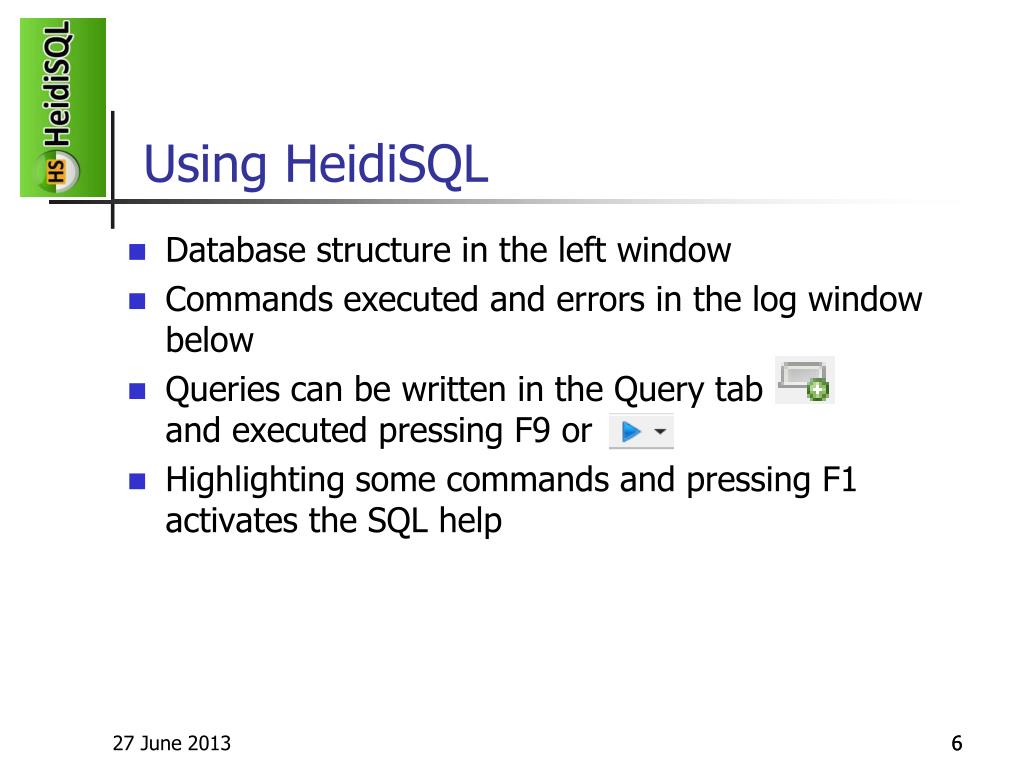 HS HeidiSQL

Using HeidiSQL

- Database structure in the left window
- Commands executed and errors in the log window below
- Queries can be written in the Query tab and executed pressing F9 or
- Highlighting some commands and pressing F1 activates the SQL help

27 June 2013

6